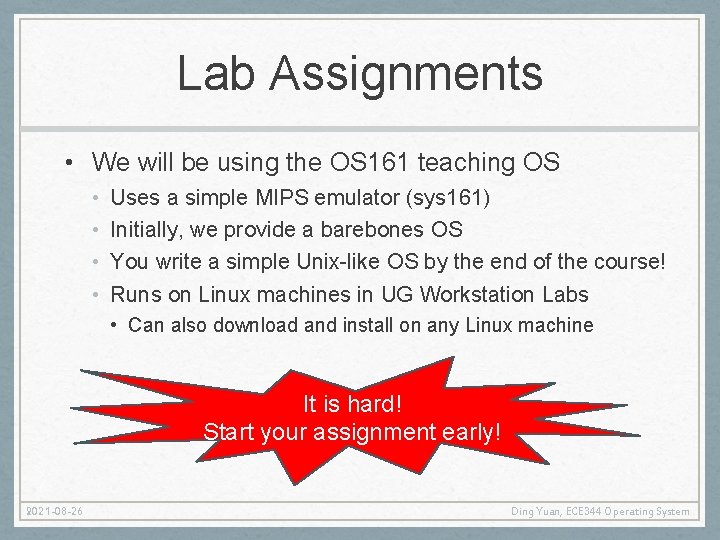 Lab Assignments

• We will be using the OS161 teaching OS
  • Uses a simple MIPS emulator (sys161)
  • Initially, we provide a barebones OS
  • You write a simple Unix-like OS by the end of the course!
  • Runs on Linux machines in UG Workstation Labs
    • Can also download and install on any Linux machine

It is hard!
Start your assignment early!

2021-08-26

Ding Yuan, ECE344 Operating System